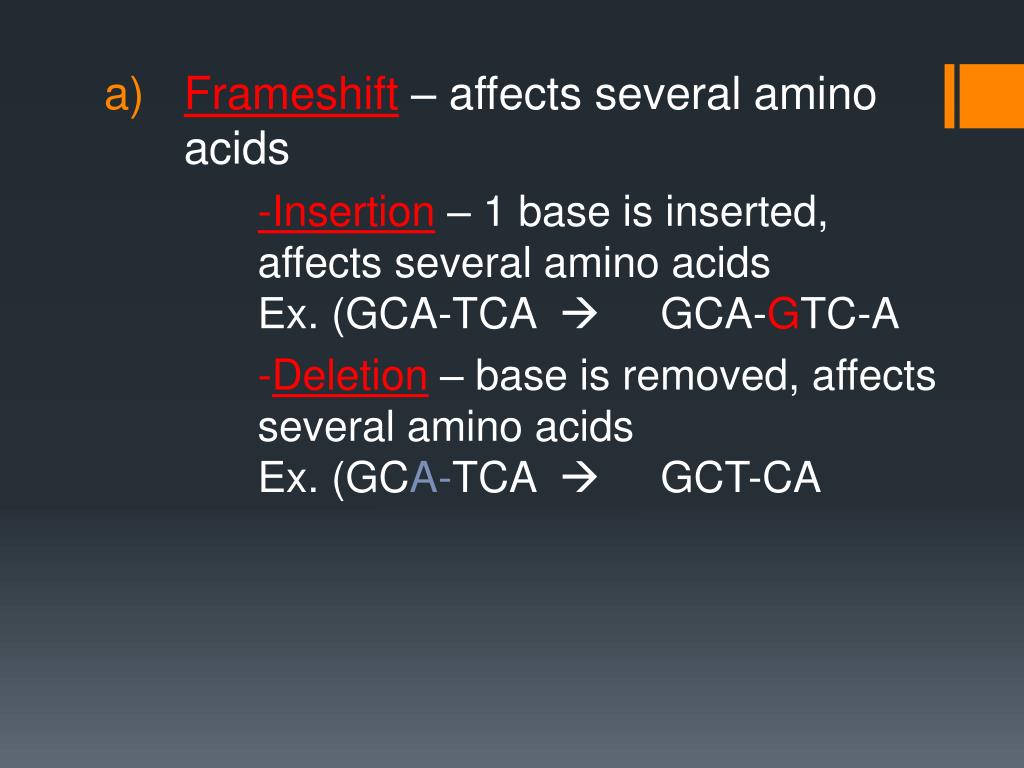 a) Frameshift – affects several amino acids

-Insertion – 1 base is inserted, affects several amino acids
Ex. (GCA-TCA → GCA-GTC-A

-Deletion – base is removed, affects several amino acids
Ex. (GCA-TCA → GCT-CA